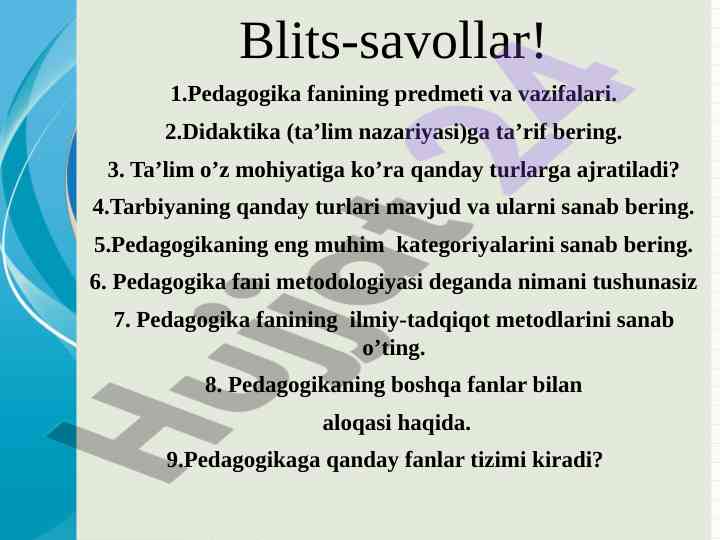 Blits-savollar!

1.Pedagogika fanining predmeti va vazifalari.

2.Didaktika (ta’lim nazariyasi)ga ta’rif bering.

3. Ta’lim o’z mohiyatiga ko’ra qanday turlarga ajratiladi?

4.Tarbiyaning qanday turlari mavjud va ularni sanab bering.

5.Pedagogikaning eng muhim kategoriyalarini sanab bering.

6. Pedagogika fani metodologiyasi deganda nimani tushunasiz

7. Pedagogika fanining ilmiy-tadqiqot metodlarini sanab o’ting.

8. Pedagogikaning boshqa fanlar bilan

aloqasi haqida.

9.Pedagogikaga qanday fanlar tizimi kiradi?

Hujjat24